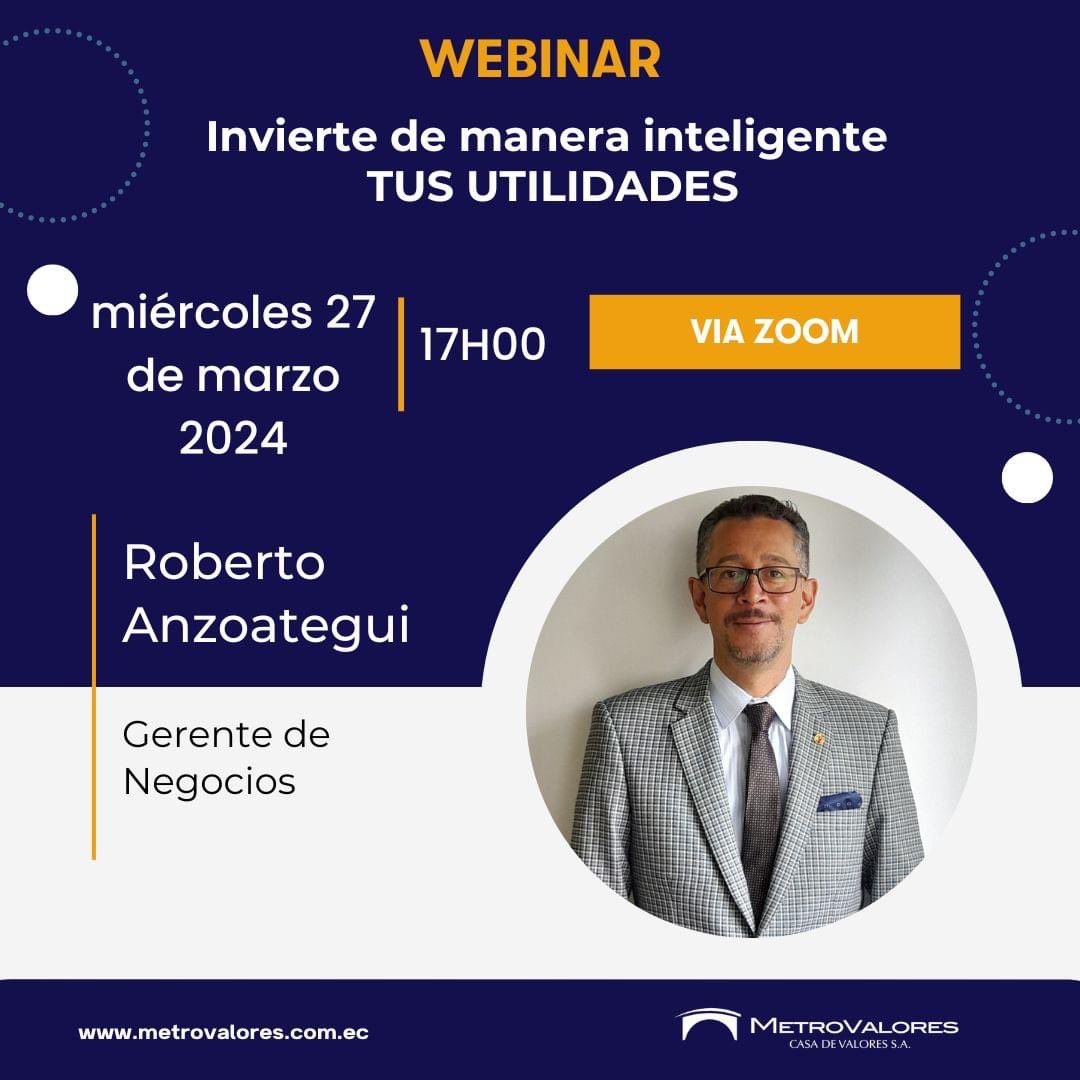 WEBINAR

Invierte de manera inteligente
TUS UTILIDADES

miércoles 27 de marzo 2024

17H00

VIA ZOOM

Roberto Anzoategui

Gerente de Negocios

www.metrovalores.com.ec

METROVALORES
CASA DE VALORES S.A.